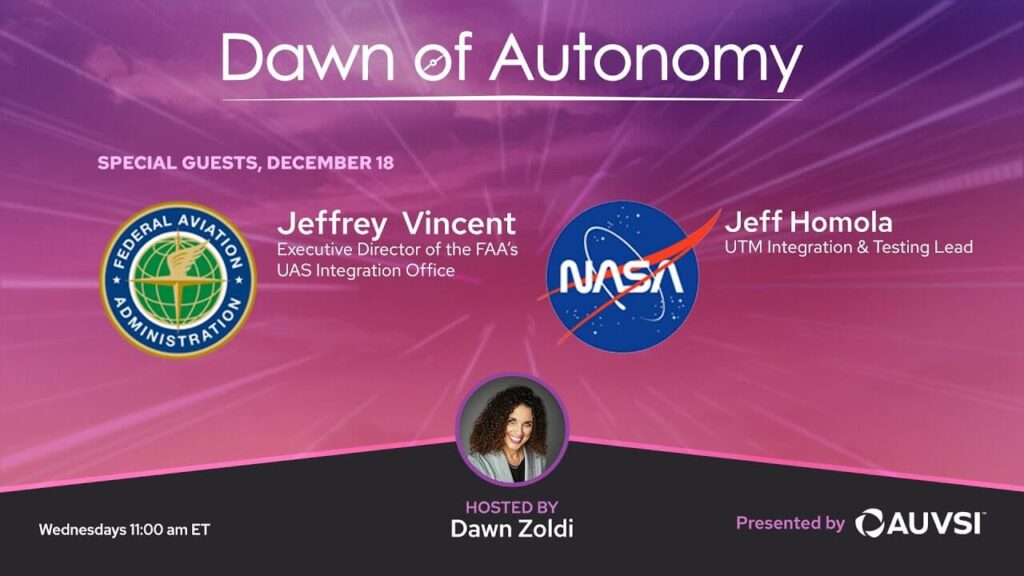 Dawn of Autonomy

SPECIAL GUESTS, DECEMBER 18

FEDERAL AVIATION ADMINISTRATION

Jeffrey Vincent
Executive Director of the FAA's UAS Integration Office

NASA

Jeff Homola
UTM Integration & Testing Lead

HOSTED BY
Dawn Zoldi

Wednesdays 11:00 am ET

Presented by AUVSI